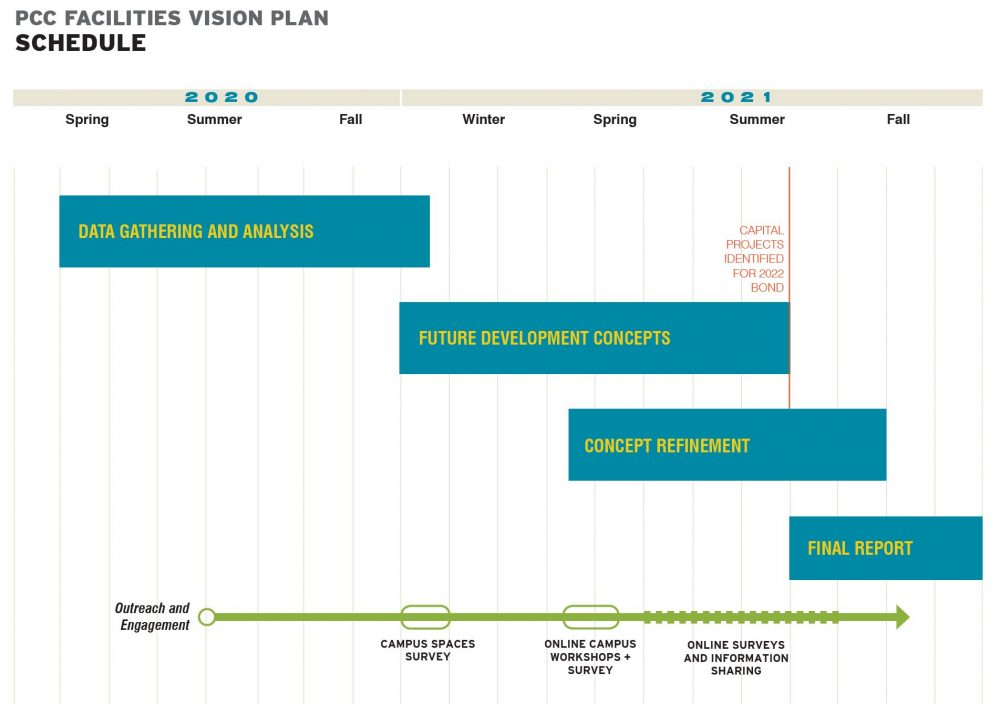 PCC FACILITIES VISION PLAN
SCHEDULE

2020

2021

Spring

Summer

Fall

Winter

Spring

Summer

Fall

DATA GATHERING AND ANALYSIS

CAPITAL PROJECTS IDENTIFIED FOR 2022 BOND

FUTURE DEVELOPMENT CONCEPTS

CONCEPT REFINEMENT

FINAL REPORT

Outreach and Engagement

CAMPUS SPACES SURVEY

ONLINE CAMPUS WORKSHOPS + SURVEY

ONLINE SURVEYS AND INFORMATION SHARING